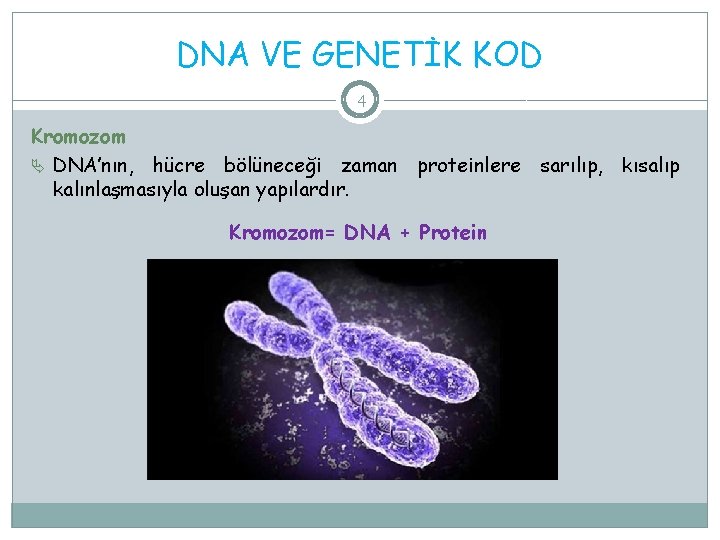 DNA VE GENETİK KOD

4

Kromozom

DNA'nın, hücre bölüneceği zaman proteinlere sarılıp, kısalıp kalınlaşmasıyla oluşan yapılardır.

Kromozom= DNA + Protein